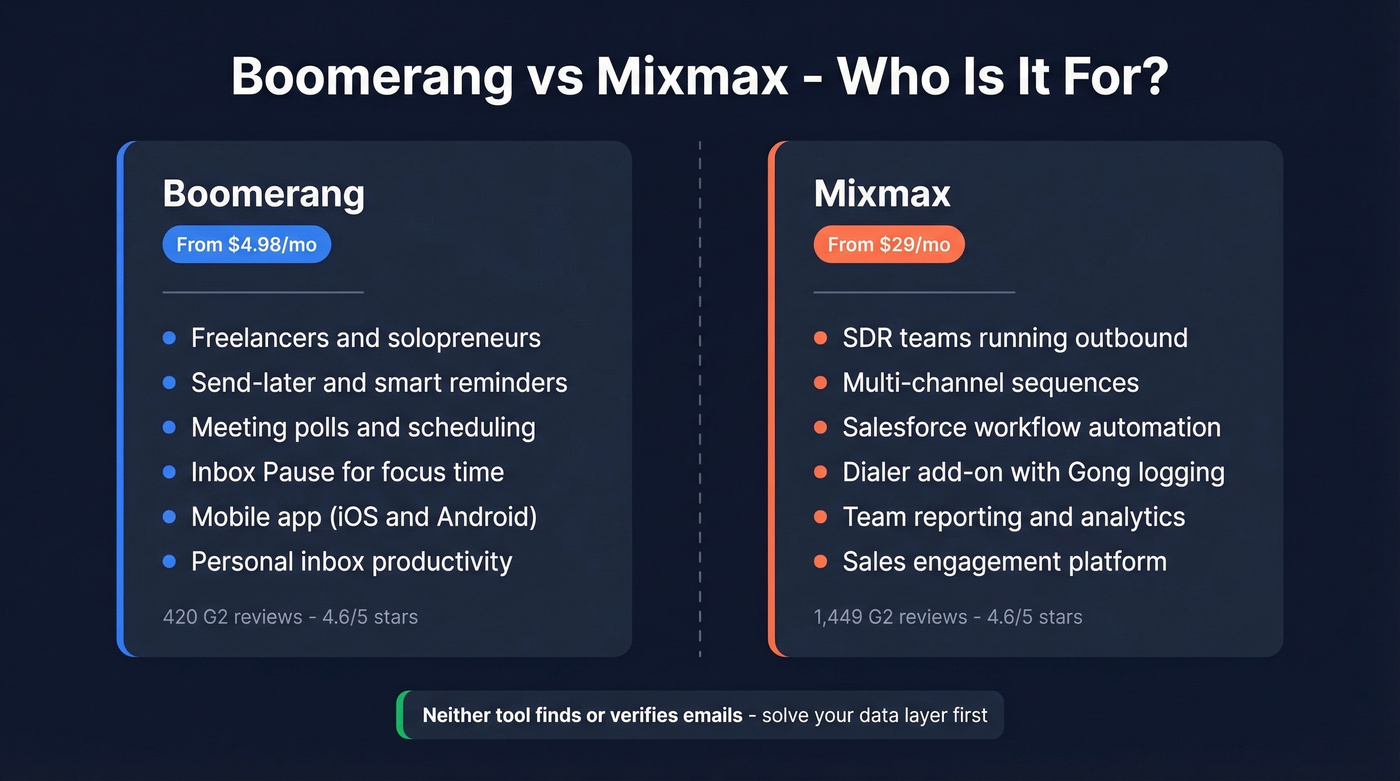 Boomerang vs Mixmax - Who Is It For?

Boomerang

From $4.98/mo

- Freelancers and solopreneurs
- Send-later and smart reminders
- Meeting polls and scheduling
- Inbox Pause for focus time
- Mobile app (iOS and Android)
- Personal inbox productivity

420 G2 reviews - 4.6/5 stars

Mixmax

From $29/mo

- SDR teams running outbound
- Multi-channel sequences
- Salesforce workflow automation
- Dialer add-on with Gong logging
- Team reporting and analytics
- Sales engagement platform

1,449 G2 reviews - 4.6/5 stars

Neither tool finds or verifies emails - solve your data layer first